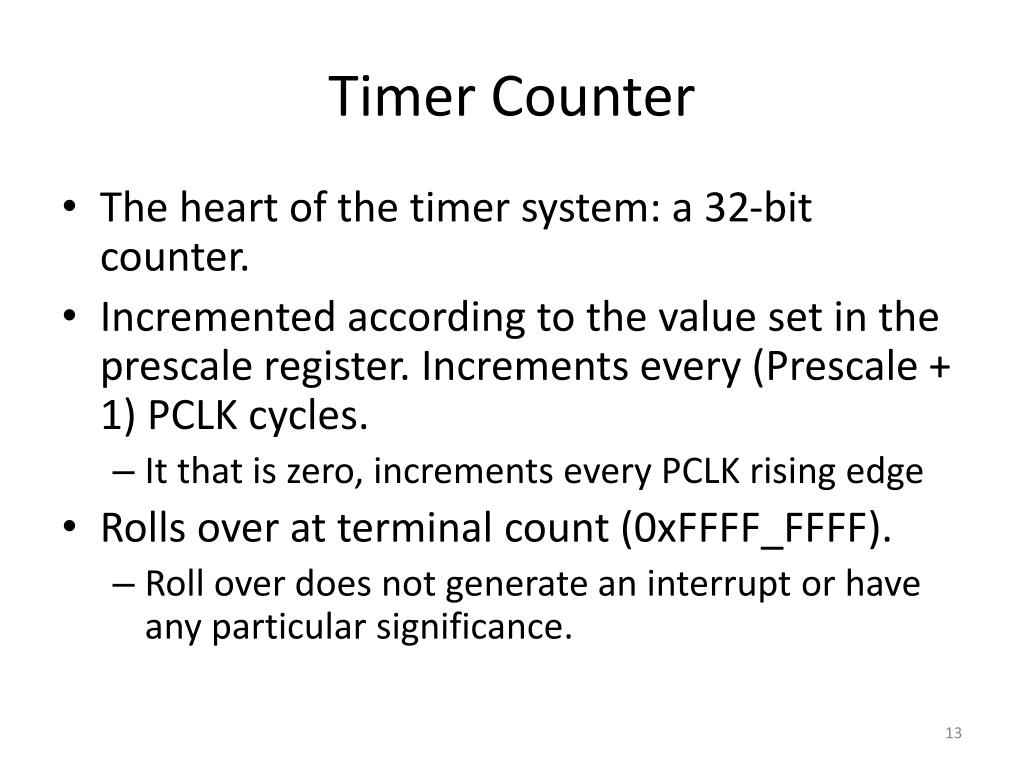 Timer Counter

• The heart of the timer system: a 32-bit counter.
• Incremented according to the value set in the prescale register. Increments every (Prescale + 1) PCLK cycles.
– It that is zero, increments every PCLK rising edge
• Rolls over at terminal count (0xFFFF_FFFF).
– Roll over does not generate an interrupt or have any particular significance.

13